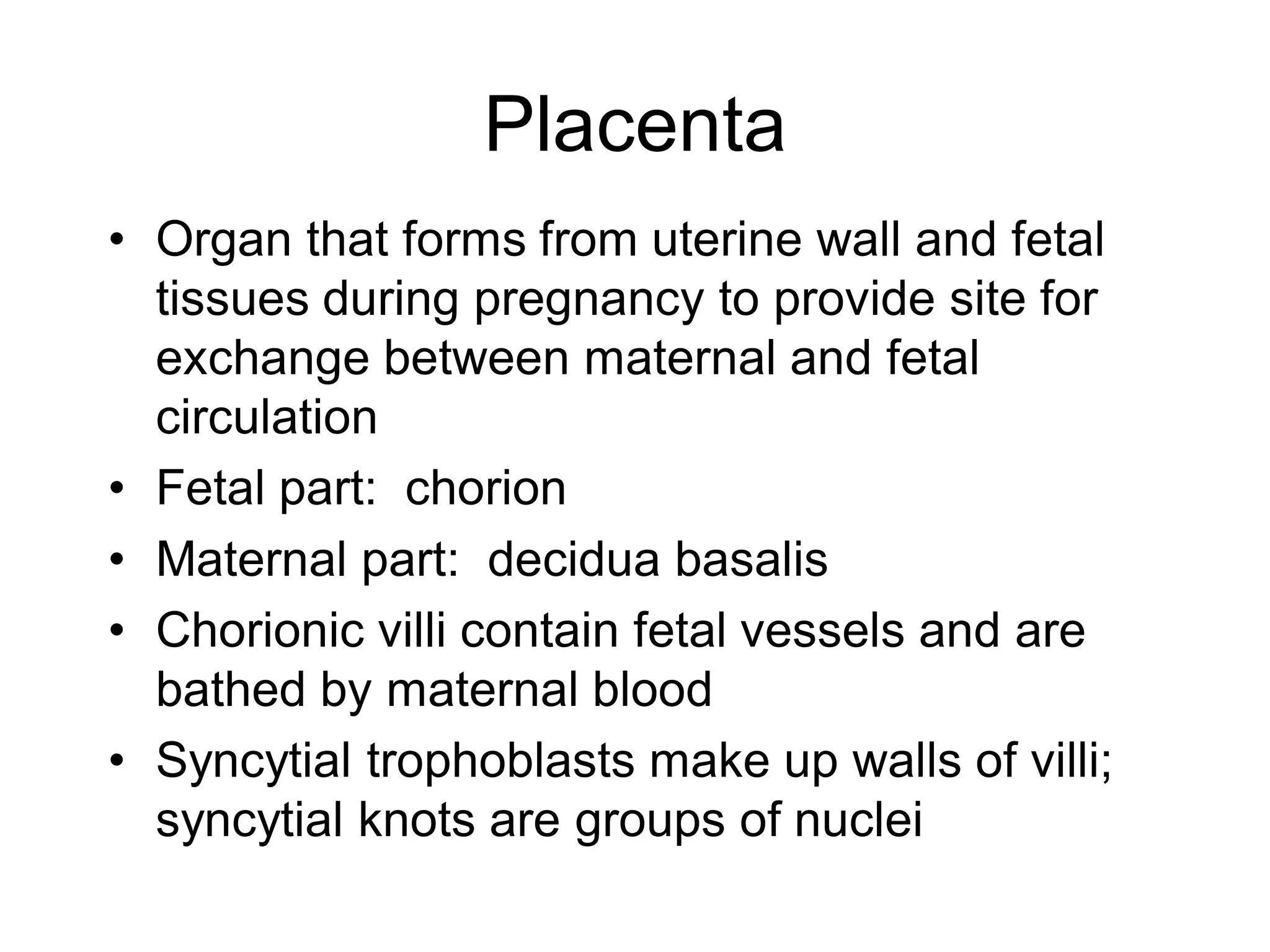 Placenta

• Organ that forms from uterine wall and fetal tissues during pregnancy to provide site for exchange between maternal and fetal circulation
• Fetal part: chorion
• Maternal part: decidua basalis
• Chorionic villi contain fetal vessels and are bathed by maternal blood
• Syncytial trophoblasts make up walls of villi; syncytial knots are groups of nuclei